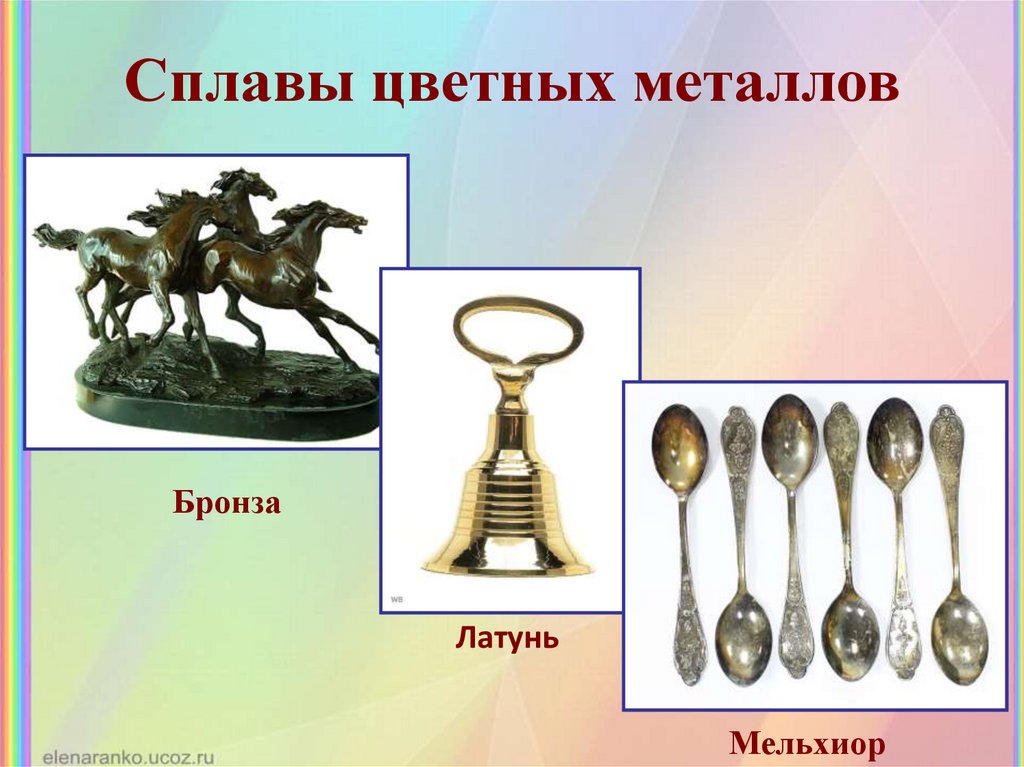 Сплавы цветных металлов

Бронза

WB

Латунь

Мельхиор

elenaranko.ucoz.ru